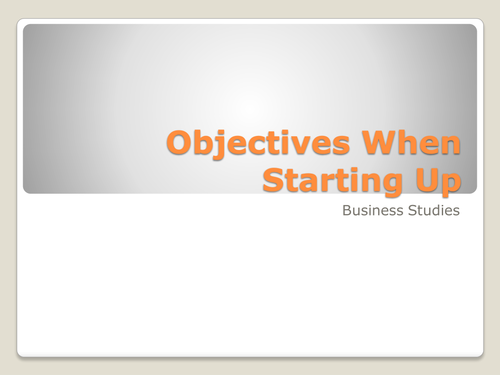 Objectives When Starting Up

Business Studies